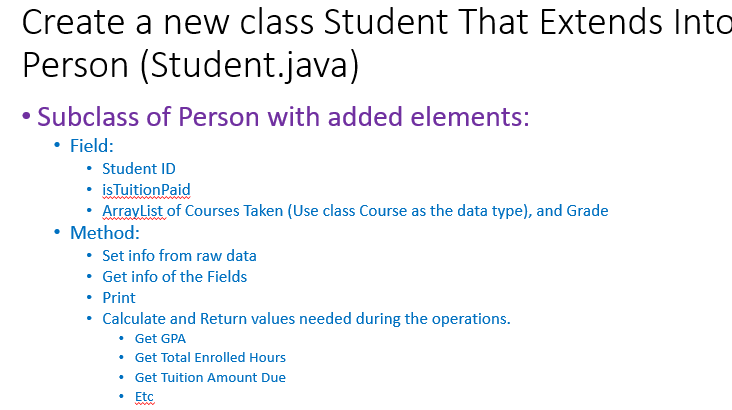 Create a new class Student That Extends Into Person (Student.java)

• Subclass of Person with added elements:
  • Field:
    • Student ID
    • isTuitionPaid
    • ArrayList of Courses Taken (Use class Course as the data type), and Grade
  • Method:
    • Set info from raw data
    • Get info of the Fields
    • Print
    • Calculate and Return values needed during the operations.
      • Get GPA
      • Get Total Enrolled Hours
      • Get Tuition Amount Due
      • Etc